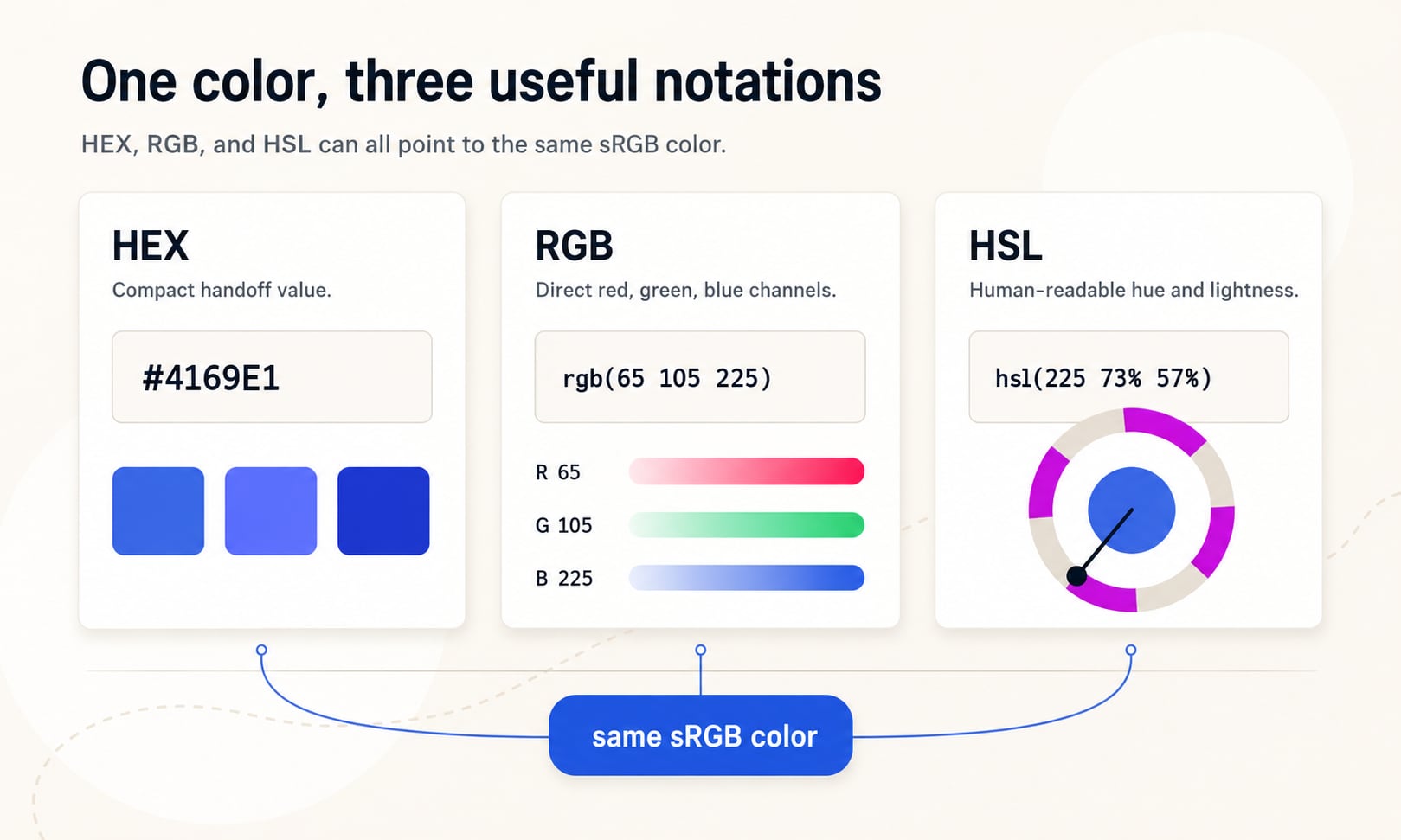 One color, three useful notations

HEX, RGB, and HSL can all point to the same sRGB color.

HEX

Compact handoff value.

#4169E1

RGB

Direct red, green, blue channels.

rgb(65 105 225)

R 65

G 105

B 225

HSL

Human-readable hue and lightness.

hsl(225 73% 57%)

same sRGB color